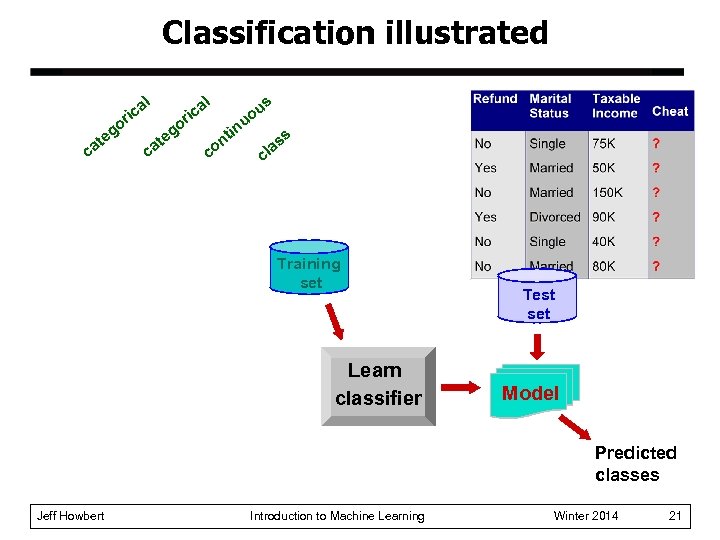 Classification illustrated

categorical categorical continuous class

| Refund | Marital Status | Taxable Income | Cheat |
|---|---|---|---|
| No | Single | 75K | ? |
| Yes | Married | 50K | ? |
| No | Married | 150K | ? |
| Yes | Divorced | 90K | ? |
| No | Single | 40K | ? |
| No | Married | 80K | ? |

Training set

Test set

Learn classifier

Model

Predicted classes

Jeff Howbert Introduction to Machine Learning Winter 2014 21